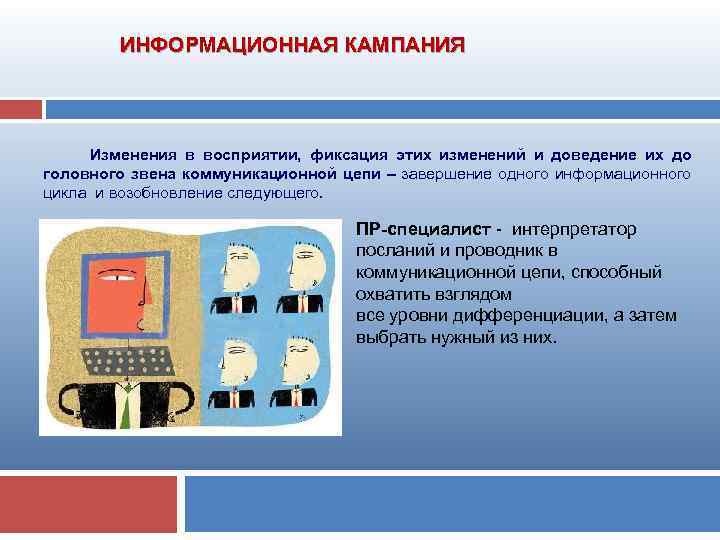 ИНФОРМАЦИОННАЯ КАМПАНИЯ

Изменения в восприятии, фиксация этих изменений и доведение их до головного звена коммуникационной цепи – завершение одного информационного цикла и возобновление следующего.

ПР-специалист - интерпретатор посланий и проводник в коммуникационной цепи, способный охватить взглядом все уровни дифференциации, а затем выбрать нужный из них.